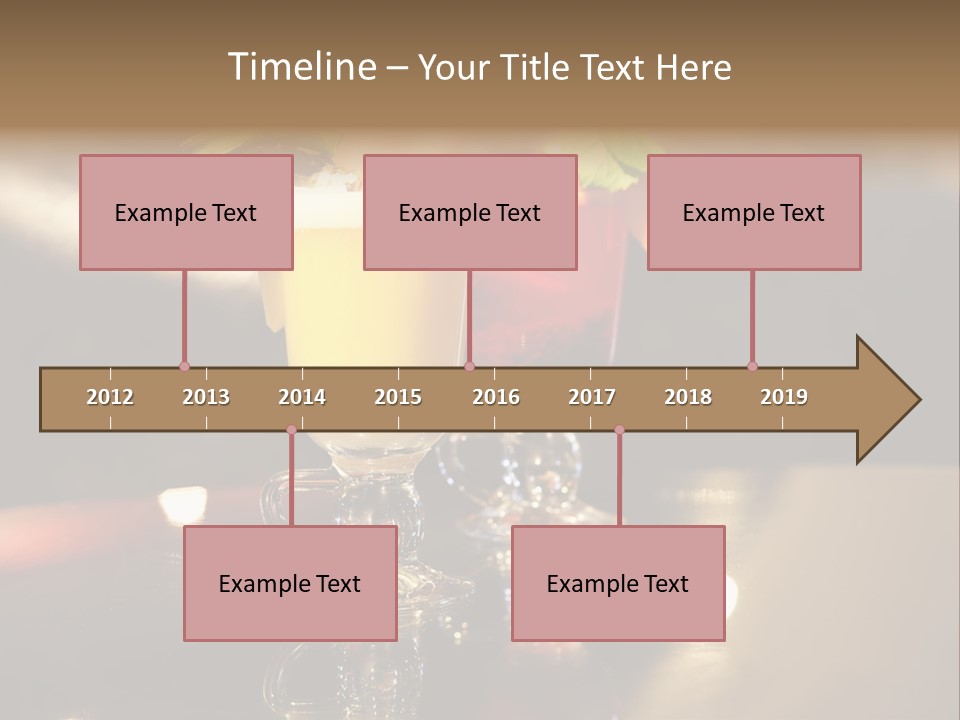 Timeline – Your Title Text Here

Example Text

Example Text

Example Text

2012 2013 2014 2015 2016 2017 2018 2019

Example Text

Example Text